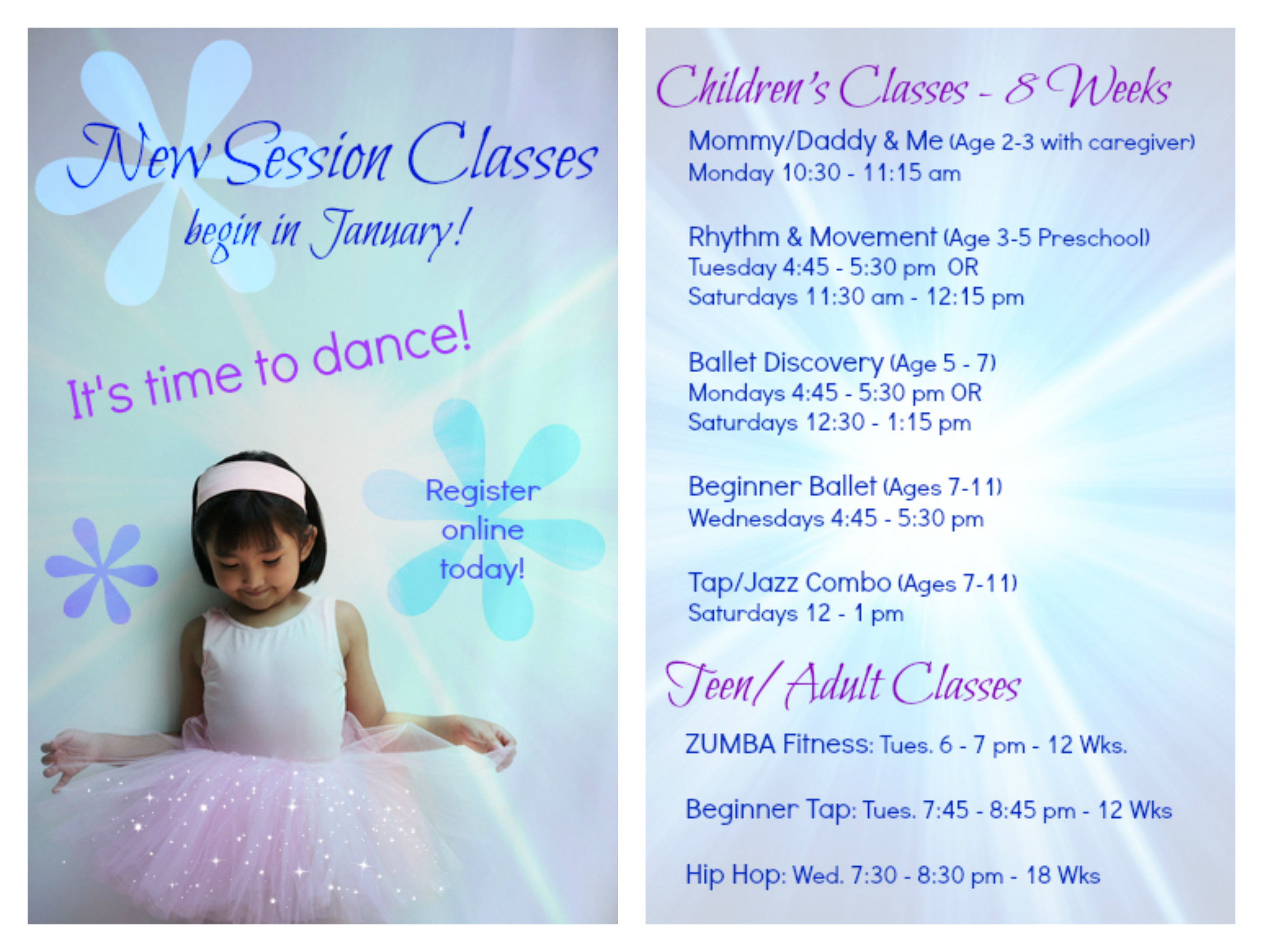 New Session Classes
begin in January!

It's time to dance!

Register online today!

Children's Classes - 8 Weeks

Mommy/Daddy & Me (Age 2-3 with caregiver)
Monday 10:30 - 11:15 am

Rhythm & Movement (Age 3-5 Preschool)
Tuesday 4:45 - 5:30 pm OR
Saturdays 11:30 am - 12:15 pm

Ballet Discovery (Age 5 - 7)
Mondays 4:45 - 5:30 pm OR
Saturdays 12:30 - 1:15 pm

Beginner Ballet (Ages 7-11)
Wednesdays 4:45 - 5:30 pm

Tap/Jazz Combo (Ages 7-11)
Saturdays 12 - 1 pm

Teen/Adult Classes

ZUMBA Fitness: Tues. 6 - 7 pm - 12 Wks.

Beginner Tap: Tues. 7:45 - 8:45 pm - 12 Wks

Hip Hop: Wed. 7:30 - 8:30 pm - 18 Wks